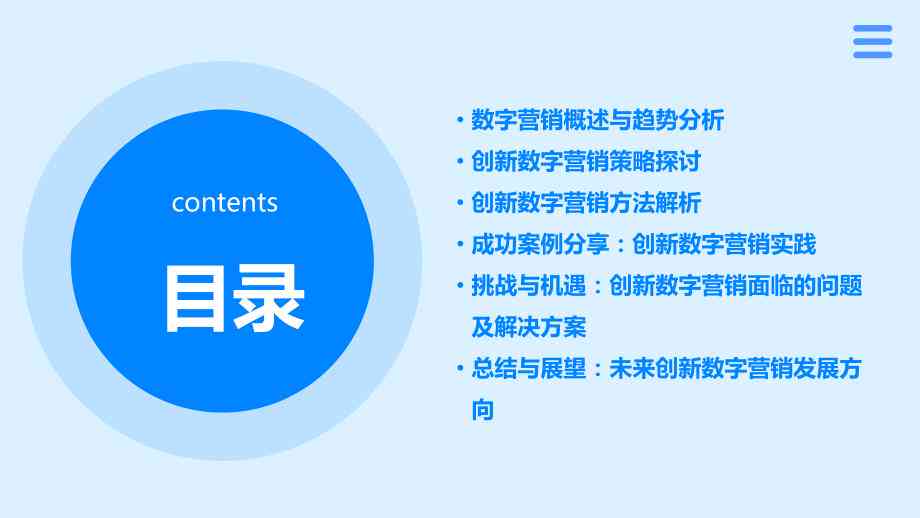 contents

目录

• 数字营销概述与趋势分析
• 创新数字营销策略探讨
• 创新数字营销方法解析
• 成功案例分享：创新数字营销实践
• 挑战与机遇：创新数字营销面临的问题及解决方案
• 总结与展望：未来创新数字营销发展方向